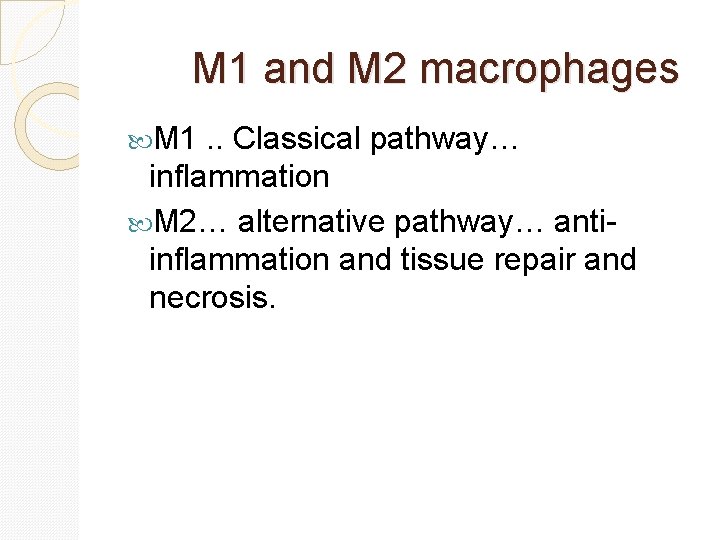 M1 and M2 macrophages

M1 .. Classical pathway… inflammation

M2… alternative pathway… anti-inflammation and tissue repair and necrosis.